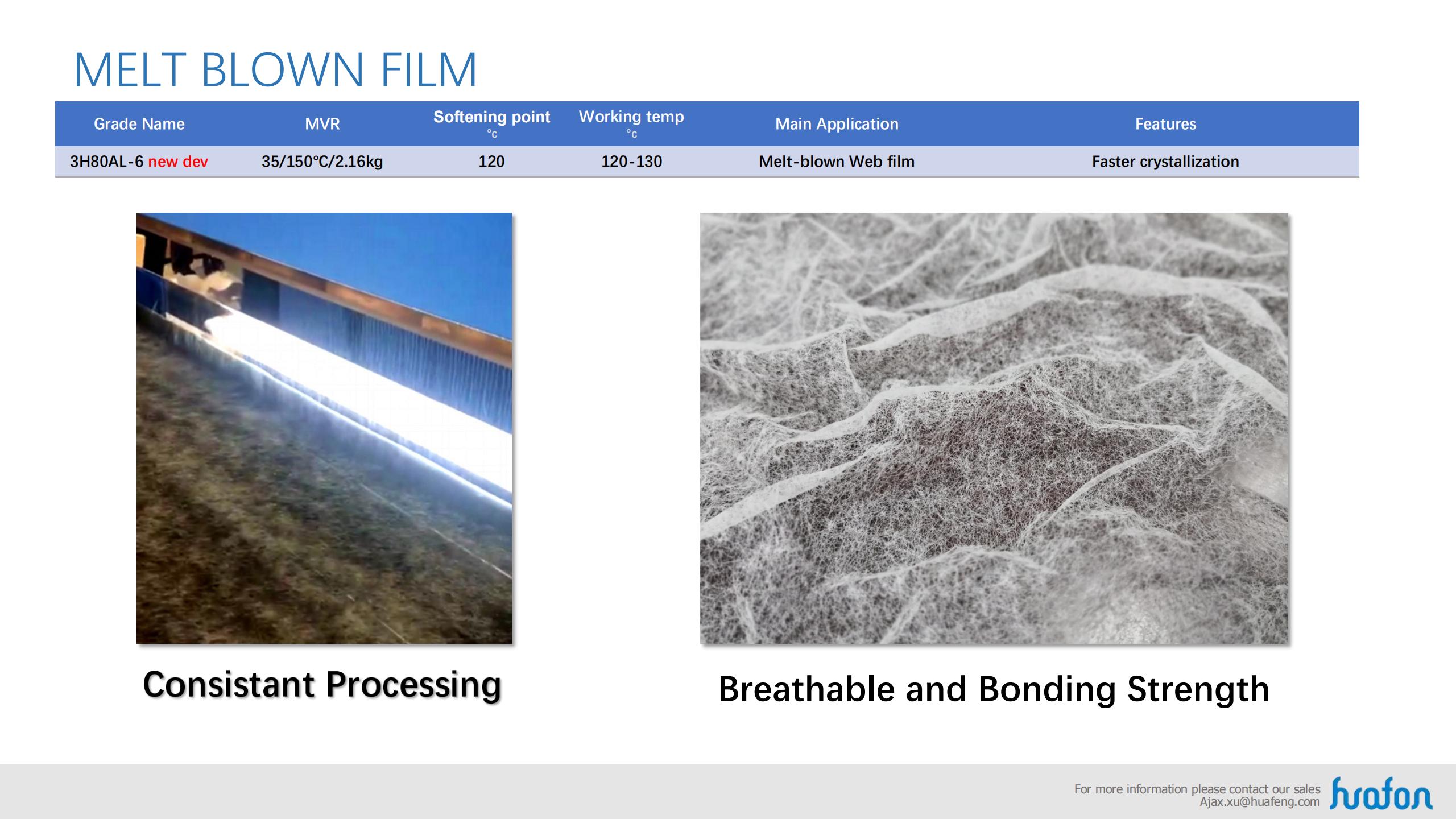 MELT BLOWN FILM

| Grade Name | MVR | Softening point °c | Working temp °c | Main Application | Features |
|---|---|---|---|---|---|
| 3H80AL-6 new dev | 35/150°C/2.16kg | 120 | 120-130 | Melt-blown Web film | Faster crystallization |

Consistant Processing

Breathable and Bonding Strength

For more information please contact our sales
Ajax.xu@huafeng.com

huafon